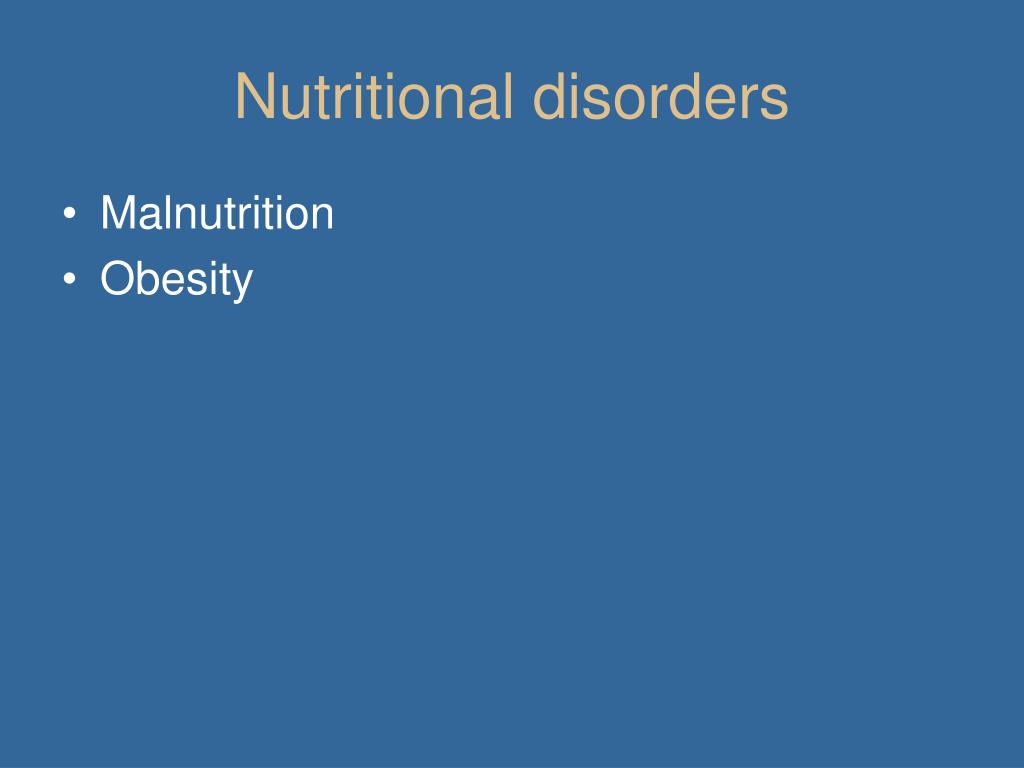 Nutritional disorders

• Malnutrition
• Obesity